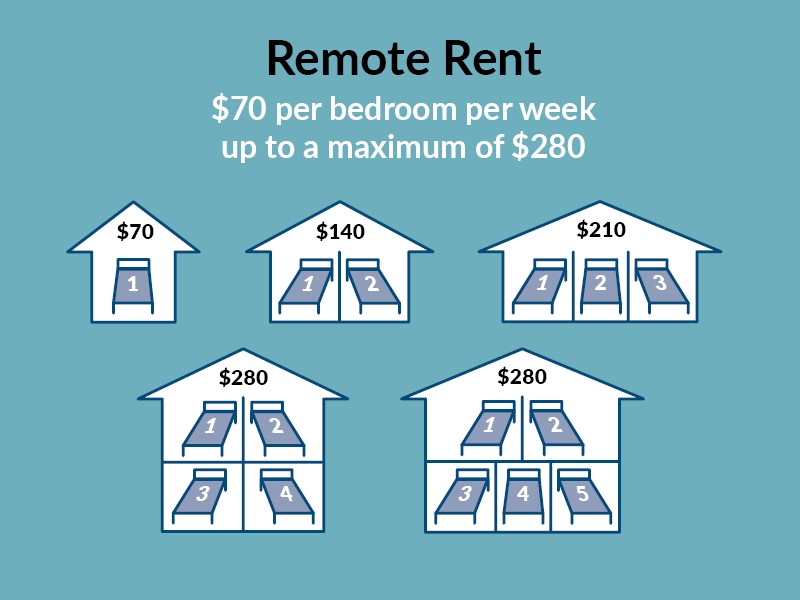 Remote Rent

\$70 per bedroom per week
up to a maximum of \$280

\$70
1

\$140
1 2

\$210
1 2 3

\$280
1 2
3 4

\$280
1 2
3 4 5